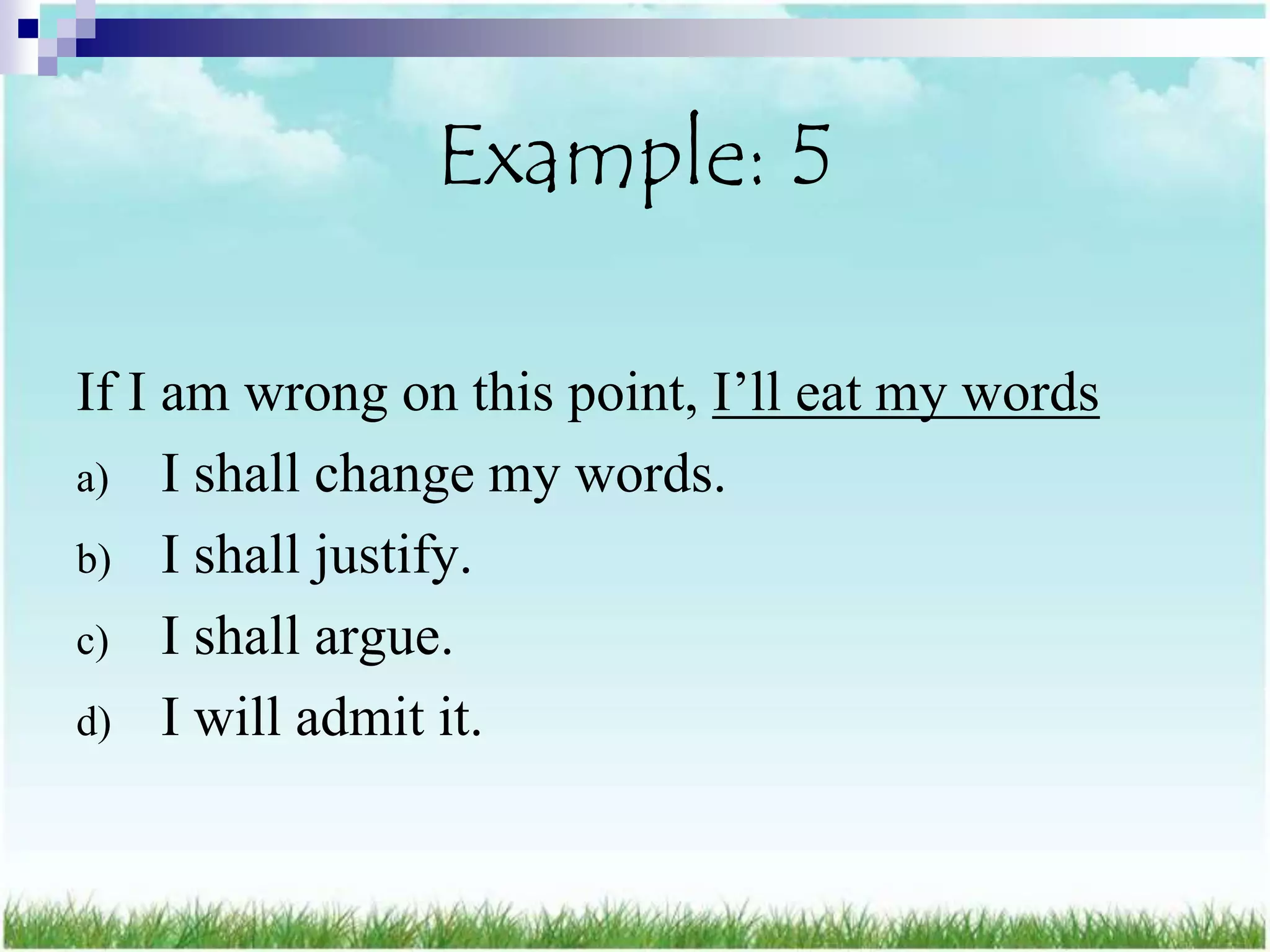 Example: 5

If I am wrong on this point, I’ll eat my words

a) I shall change my words.

b) I shall justify.

c) I shall argue.

d) I will admit it.